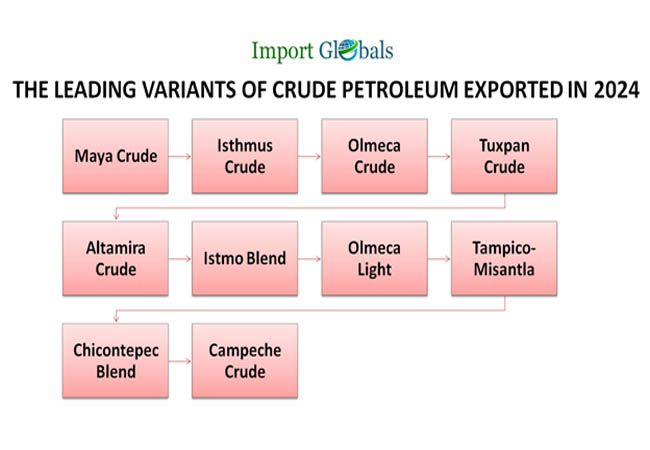 Import Globals

THE LEADING VARIANTS OF CRUDE PETROLEUM EXPORTED IN 2024

Maya Crude

Isthmus Crude

Olmeca Crude

Tuxpan Crude

Altamira Crude

Istmo Blend

Olmeca Light

Tampico-Misantla

Chicontepec Blend

Campeche Crude